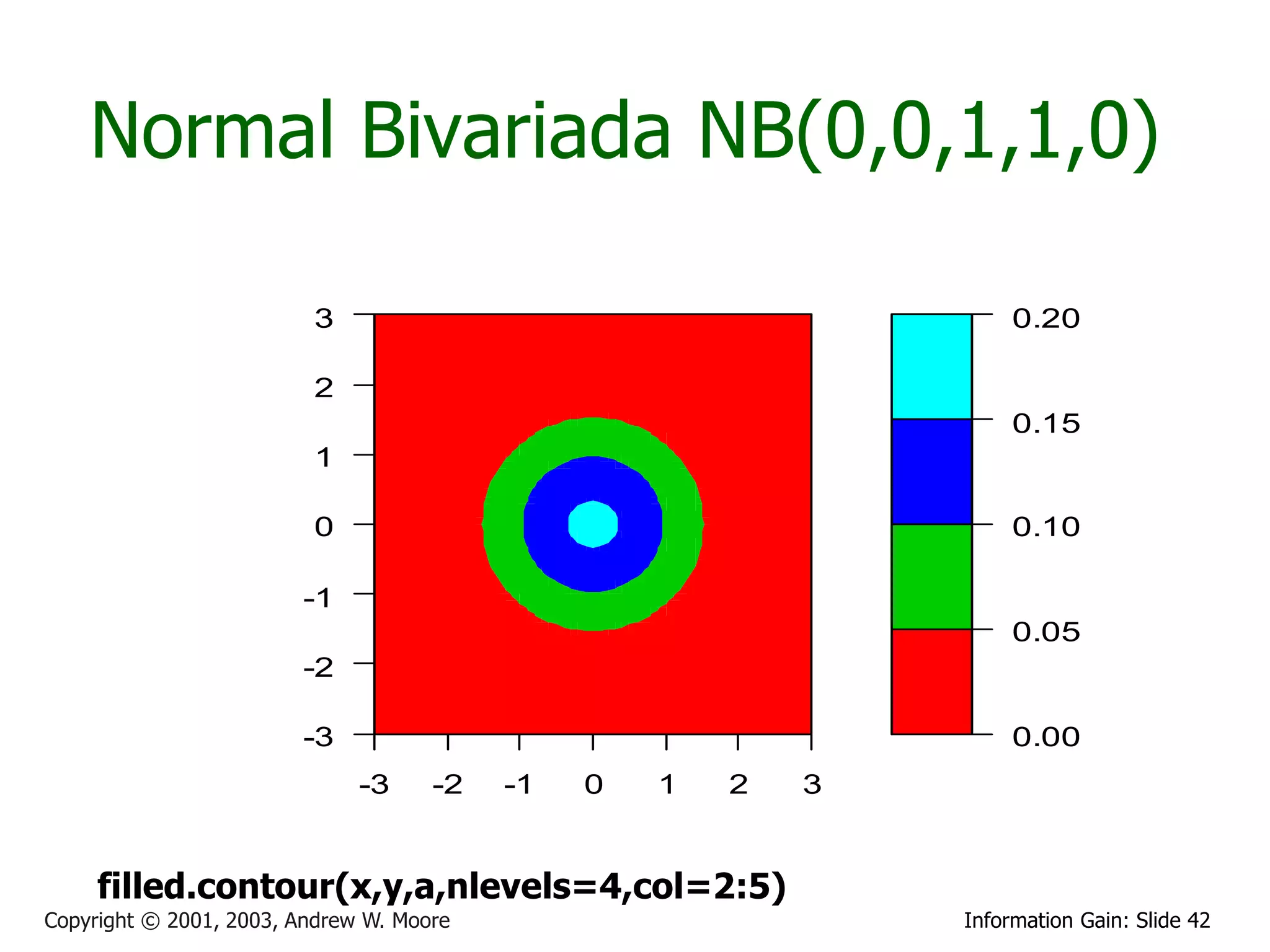 Normal Bivariada NB(0,0,1,1,0)

3
2
1
0
-1
-2
-3

-3 -2 -1 0 1 2 3

0.20
0.15
0.10
0.05
0.00

filled.contour(x,y,a,nlevels=4,col=2:5)

Copyright © 2001, 2003, Andrew W. Moore

Information Gain: Slide 42